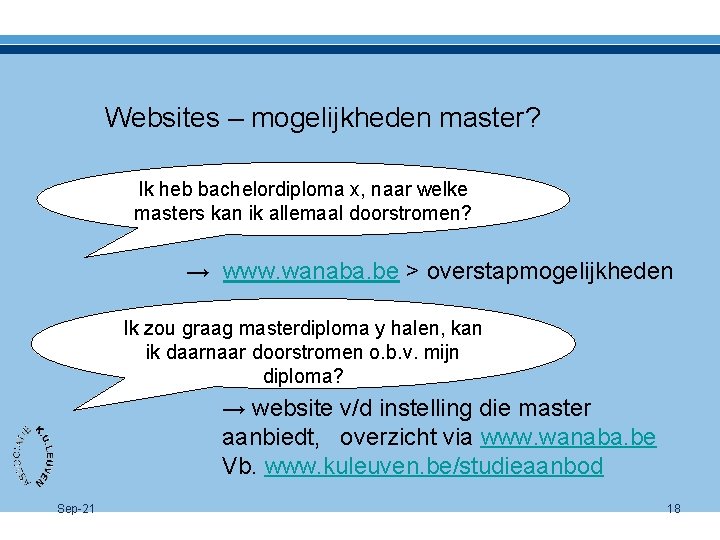 Websites – mogelijkheden master?

Ik heb bachelordiploma x, naar welke masters kan ik allemaal doorstromen?

→ www.wanaba.be > overstapmogelijkheden

Ik zou graag masterdiploma y halen, kan ik daarnaar doorstromen o.b.v. mijn diploma?

→ website v/d instelling die master aanbiedt, overzicht via www.wanaba.be
Vb. www.kuleuven.be/studieaanbod

ASSOCIATIE K.U.LEUVEN

Sep-21

18